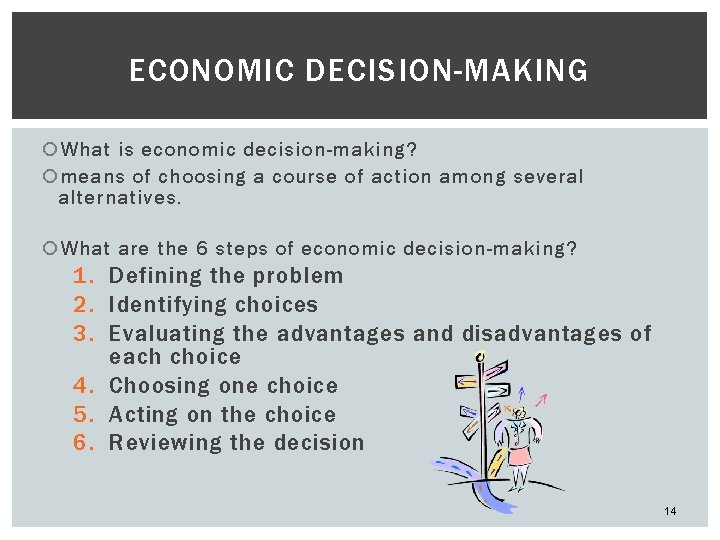 ECONOMIC DECISION-MAKING

What is economic decision-making?

means of choosing a course of action among several alternatives.

What are the 6 steps of economic decision-making?

1. Defining the problem
2. Identifying choices
3. Evaluating the advantages and disadvantages of each choice
4. Choosing one choice
5. Acting on the choice
6. Reviewing the decision

14